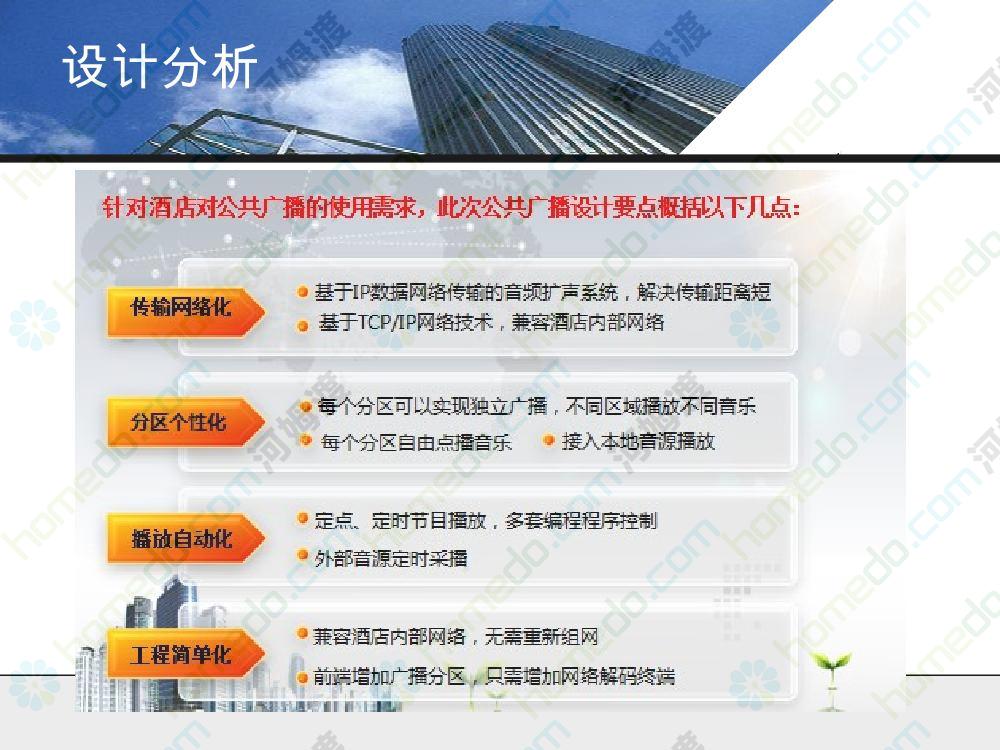 设计分析

针对酒店对公共广播的使用需求，此次公共广播设计要点概括以下几点：

传输网络化
基于IP数据网络传输的音频扩声系统，解决传输距离短
基于TCP/IP网络技术，兼容酒店内部网络

分区个性化
每个分区可以实现独立广播，不同区域播放不同音乐
每个分区自由点播音乐
接入本地音源播放

播放自动化
定点、定时节目播放，多套编程程序控制
外部音源定时采播

工程简单化
兼容酒店内部网络，无需重新组网
前端增加广播分区，只需增加网络解码终端

homedo.com 河姆渡